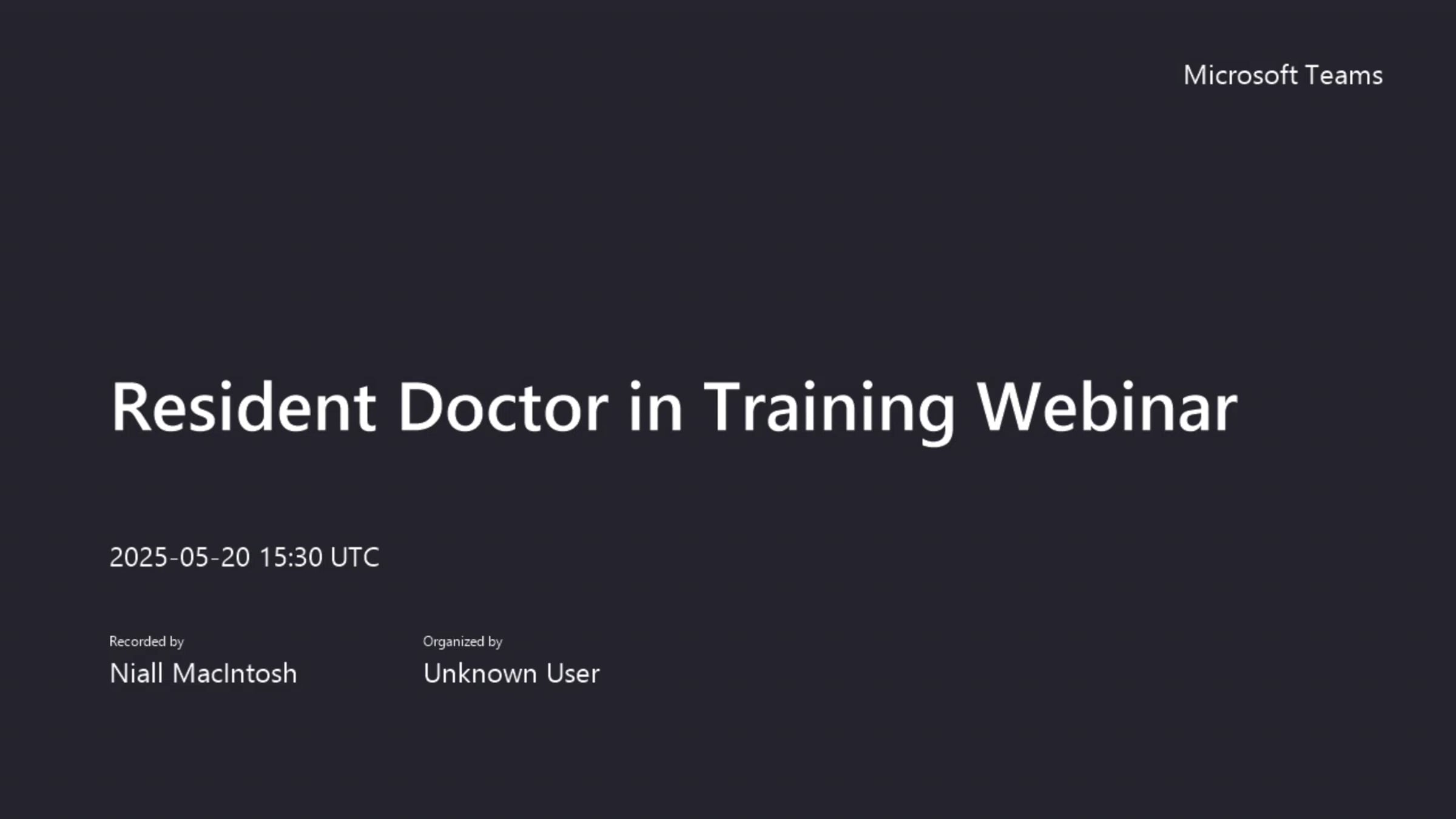 Microsoft Teams

Resident Doctor in Training Webinar

2025-05-20 15:30 UTC

Recorded by
Niall MacIntosh

Organized by
Unknown User